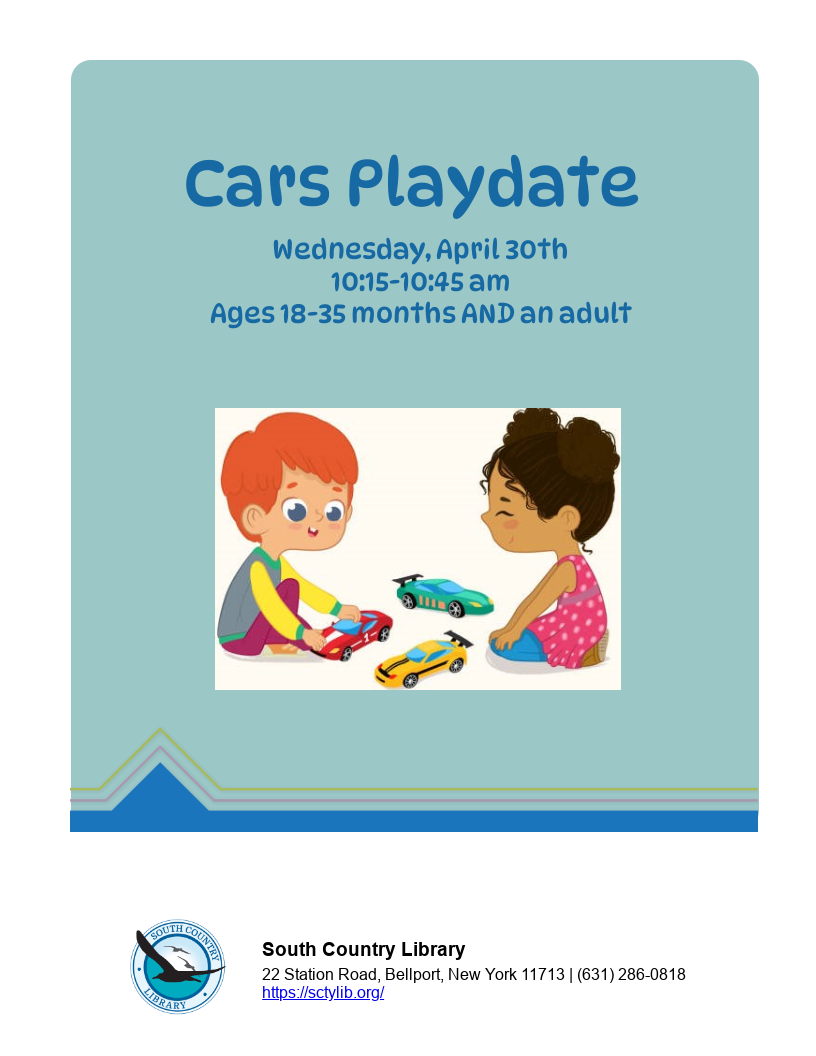 Cars Playdate

Wednesday, April 30th
10:15-10:45 am
Ages 18-35 months AND an adult

1

SOUTH COUNTRY
LIBRARY

South Country Library
22 Station Road, Bellport, New York 11713 | (631) 286-0818
https://sctylib.org/